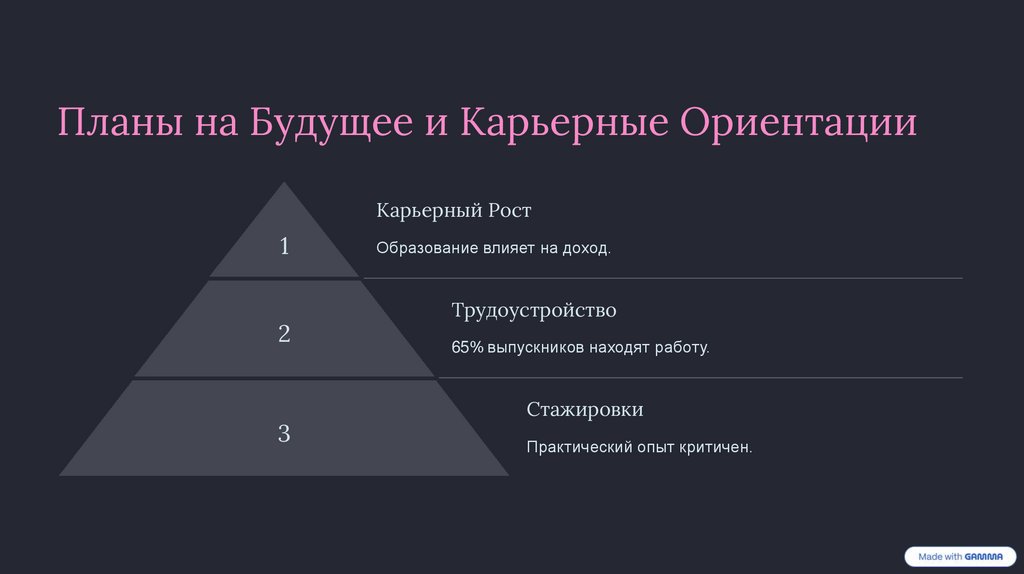 Планы на Будущее и Карьерные Ориентации

1

Карьерный Рост

Образование влияет на доход.

2

Трудоустройство

65% выпускников находят работу.

3

Стажировки

Практический опыт критичен.

Made with GAMMA